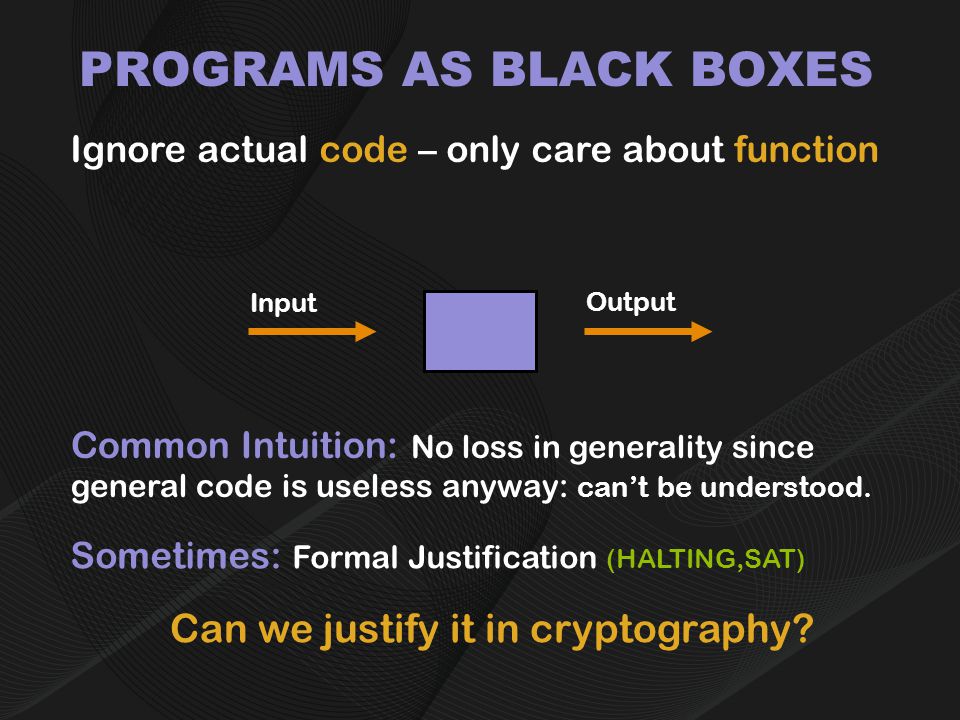 PROGRAMS AS BLACK BOXES

Ignore actual code – only care about function

Input

Output

Common Intuition: No loss in generality since general code is useless anyway: can't be understood.

Sometimes: Formal Justification (HALTING,SAT)

Can we justify it in cryptography?